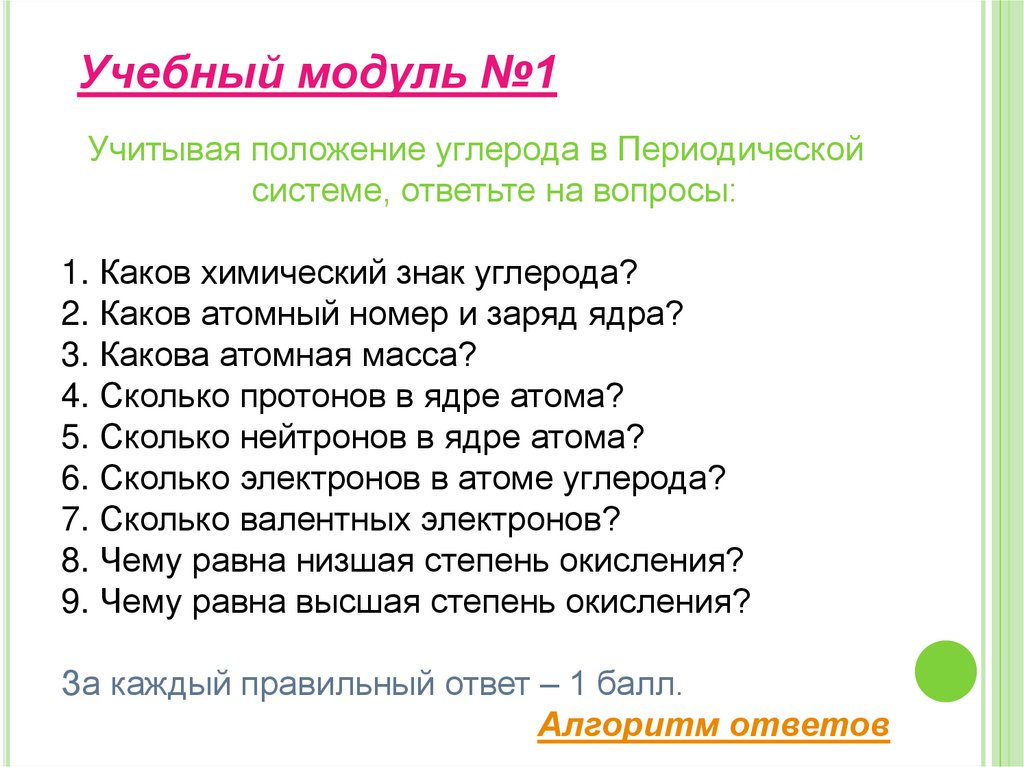 Учебный модуль №1

Учитывая положение углерода в Периодической системе, ответьте на вопросы:

1. Каков химический знак углерода?
2. Каков атомный номер и заряд ядра?
3. Какова атомная масса?
4. Сколько протонов в ядре атома?
5. Сколько нейтронов в ядре атома?
6. Сколько электронов в атоме углерода?
7. Сколько валентных электронов?
8. Чему равна низшая степень окисления?
9. Чему равна высшая степень окисления?

За каждый правильный ответ – 1 балл.

Алгоритм ответов